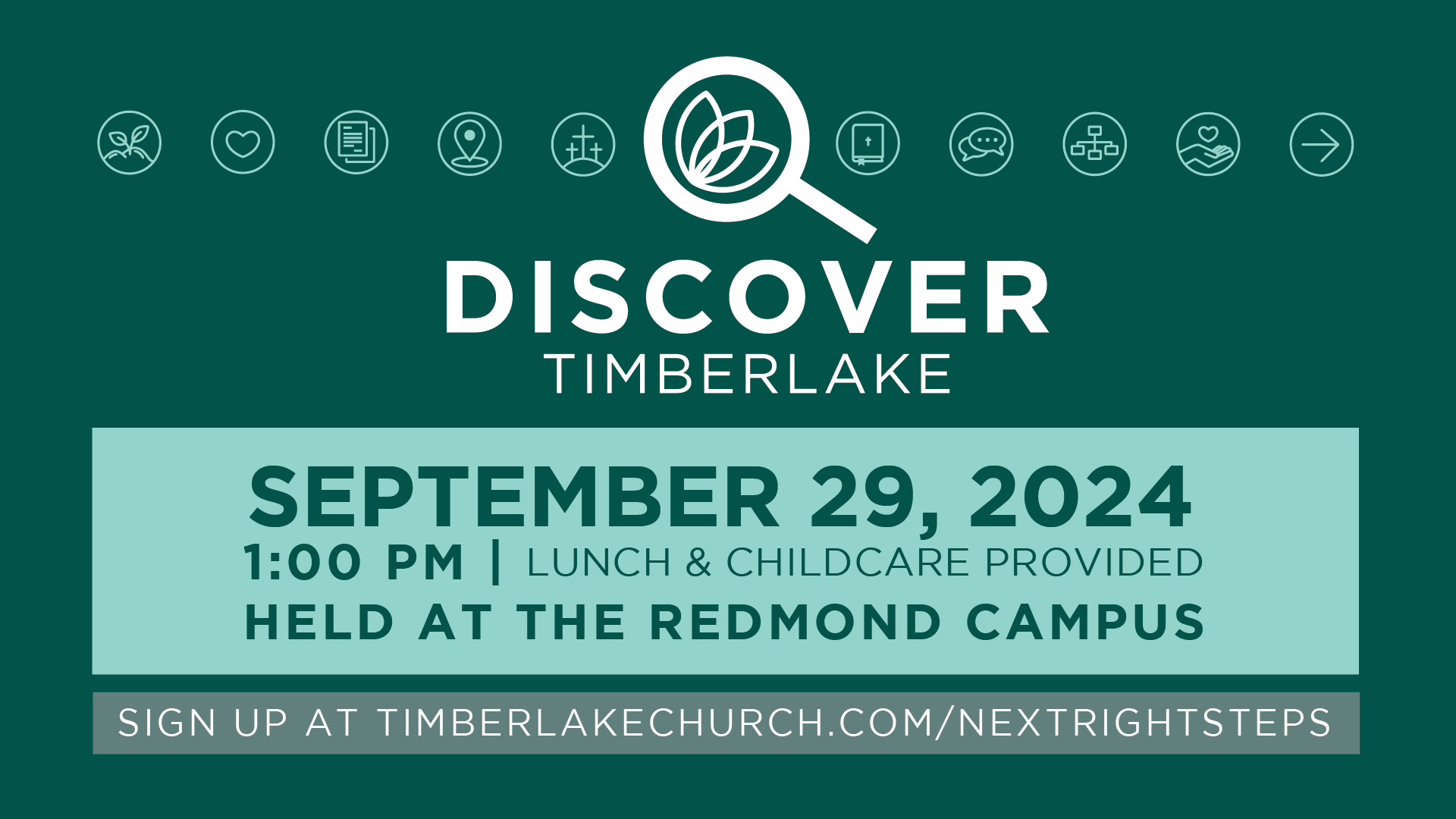 DISCOVER
TIMBERLAKE

SEPTEMBER 29, 2024
1:00 PM | LUNCH & CHILDCARE PROVIDED
HELD AT THE REDMOND CAMPUS

SIGN UP AT TIMBERLAKECHURCH.COM/NEXTRIGHTSTEPS